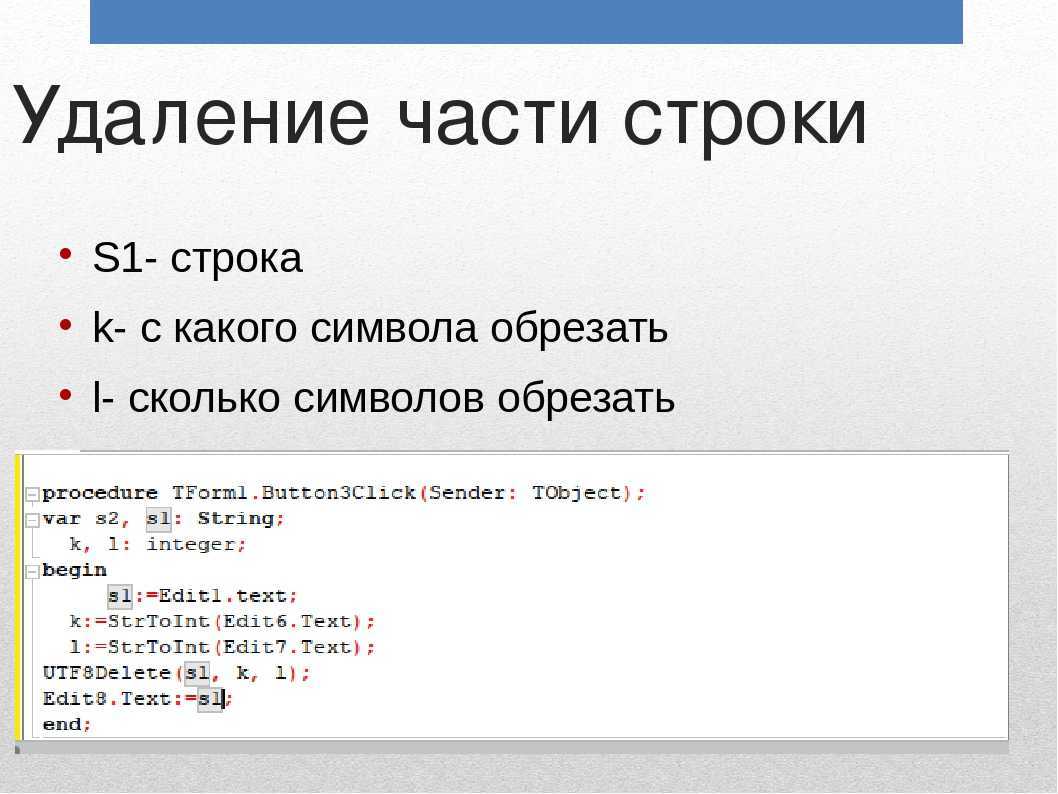 Удаление части строки

• S1- строка
• k- с какого символа обрезать
• l- сколько символов обрезать

procedure TForm1.Button3Click(Sender: TObject);
var s2, s1: String;
  k, l: integer;
begin
      s1:=Edit1.text;
  k:=StrToInt(Edit6.Text);
  l:=StrToInt(Edit7.Text);
UTF8Delete(s1, k, l);
Edit8.Text:=s1;
end;